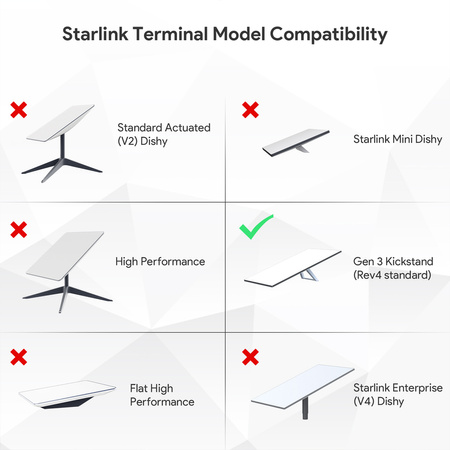 Starlink Terminal Model Compatibility

Standard Actuated (V2) Dishy

Starlink Mini Dishy

High Performance

Gen 3 Kickstand (Rev4 standard)

Flat High Performance

Starlink Enterprise (V4) Dishy